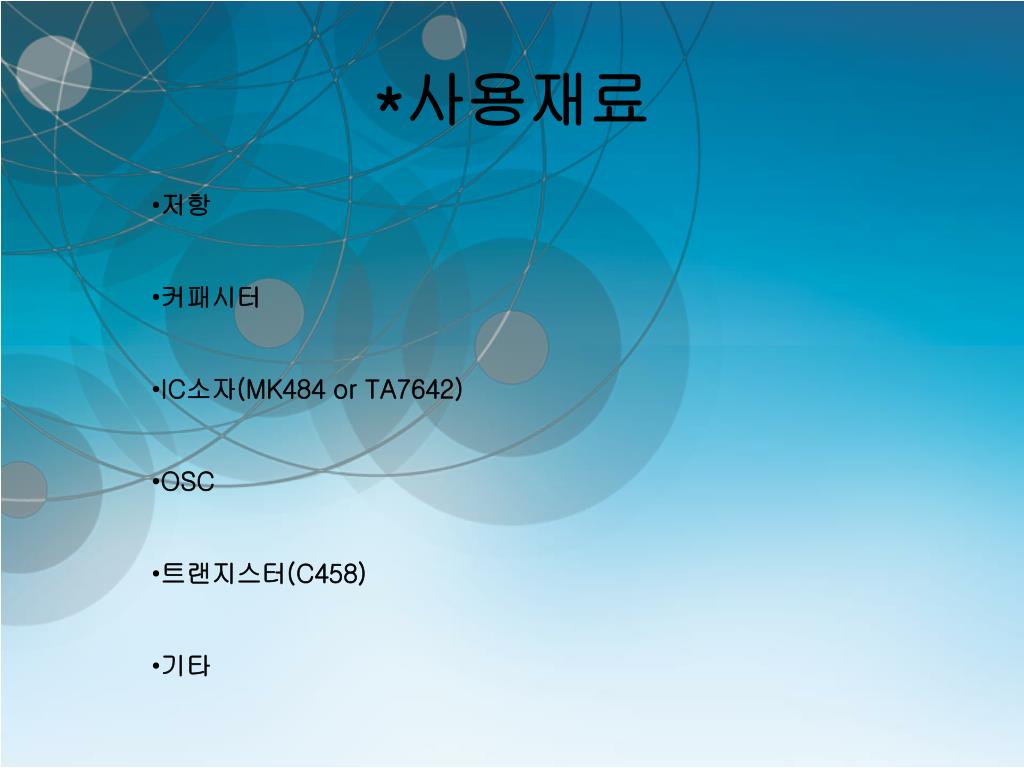 *사용재료

•저항

•커패시터

•IC소자(MK484 or TA7642)

•OSC

•트랜지스터(C458)

•기타